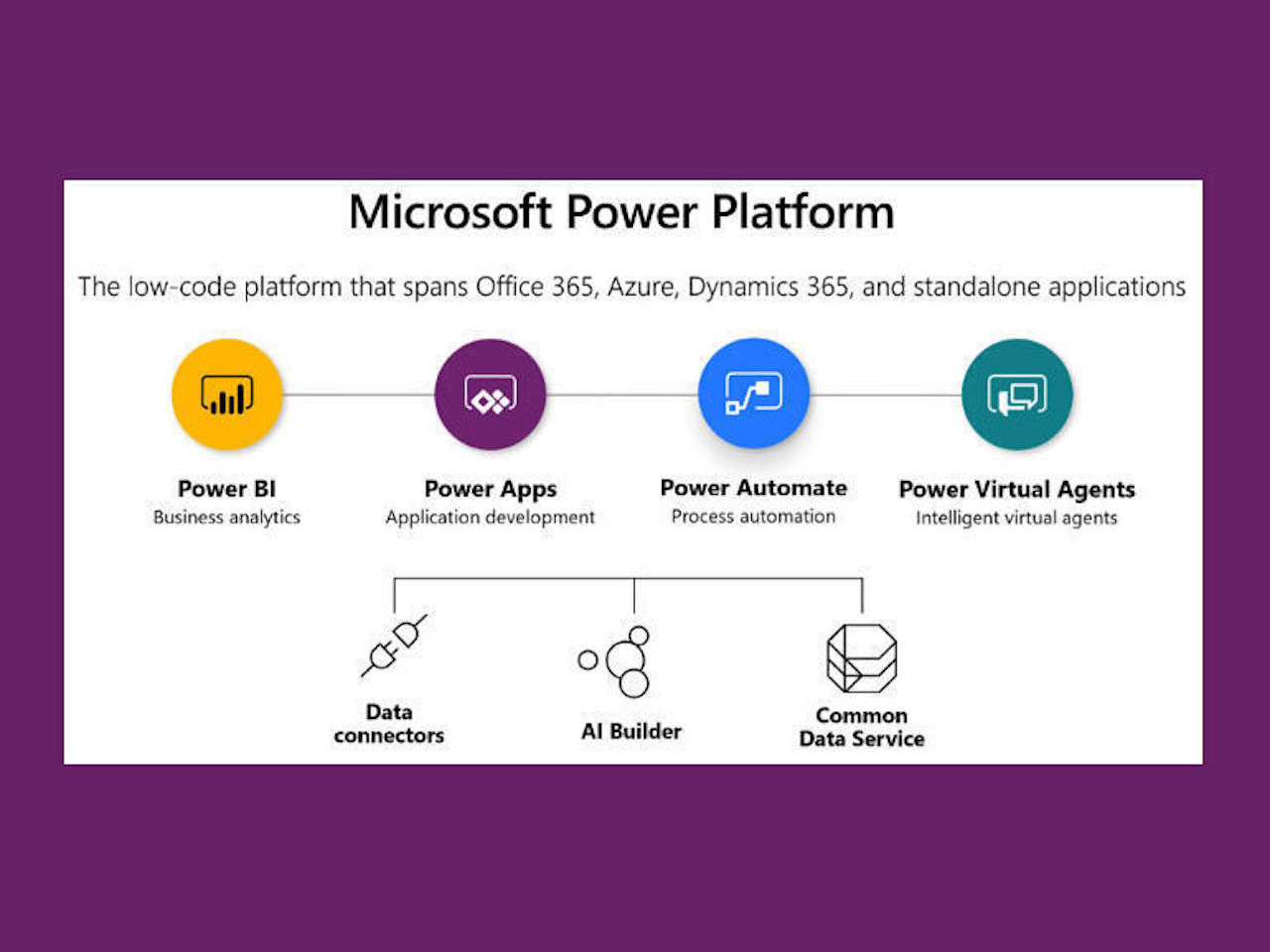 Microsoft Power Platform

The low-code platform that spans Office 365, Azure, Dynamics 365, and standalone applications

Power BI
Business analytics

Power Apps
Application development

Power Automate
Process automation

Power Virtual Agents
Intelligent virtual agents

Data connectors

AI Builder

Common Data Service